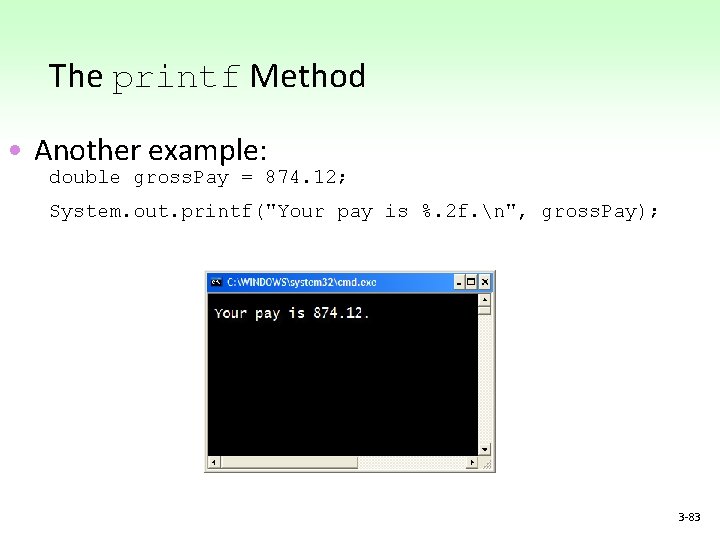 The printf Method

• Another example:

double grossPay = 874.12;

System.out.printf("Your pay is %.2f.\n", grossPay);

C:\WINDOWS\system32\cmd.exe

Your pay is 874.12.

3-83